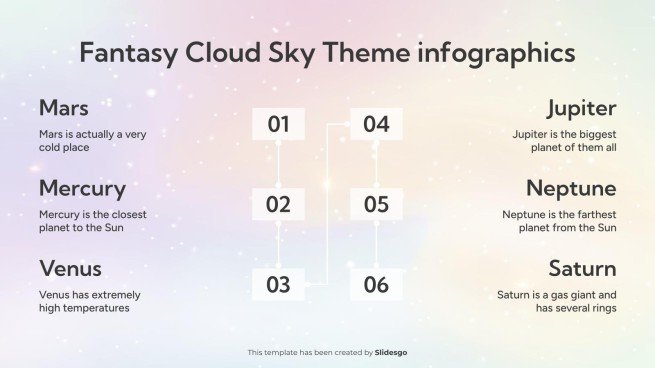 Fantasy Cloud Sky Theme infographics

Mars

Mars is actually a very cold place

Mercury

Mercury is the closest planet to the Sun

Venus

Venus has extremely high temperatures

01

02

03

04

05

06

Jupiter

Jupiter is the biggest planet of them all

Neptune

Neptune is the farthest planet from the Sun

Saturn

Saturn is a gas giant and has several rings

This template has been created by Slidesgo